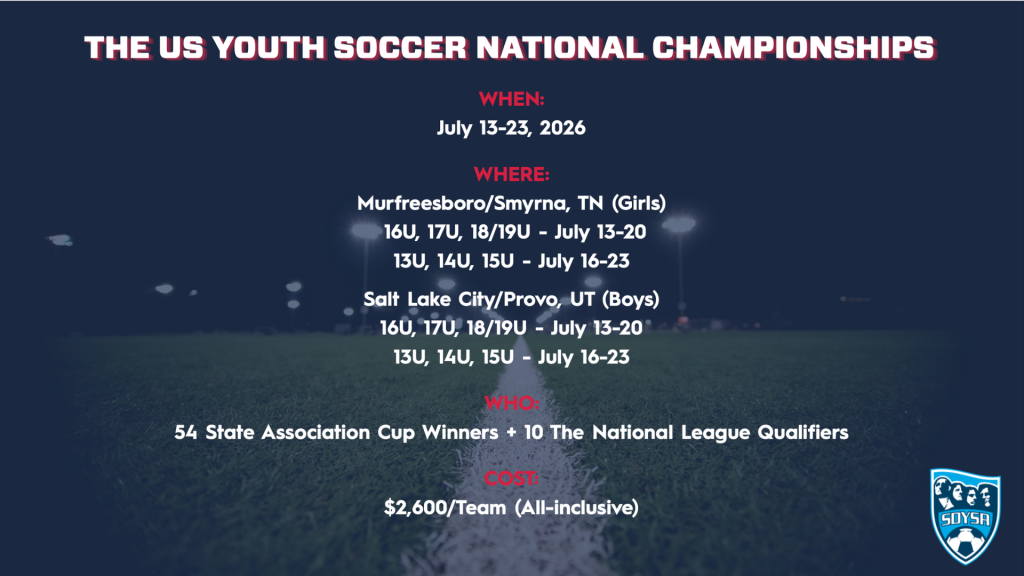 THE US YOUTH SOCCER NATIONAL CHAMPIONSHIPS

WHEN:
July 13-23, 2026

WHERE:
Murfreesboro/Smyrna, TN (Girls)
16U, 17U, 18/19U - July 13-20
13U, 14U, 15U - July 16-23

Salt Lake City/Provo, UT (Boys)
16U, 17U, 18/19U - July 13-20
13U, 14U, 15U - July 16-23

WHO:
54 State Association Cup Winners + 10 The National League Qualifiers

COST:
$2,600/Team (All-inclusive)

SDYSA